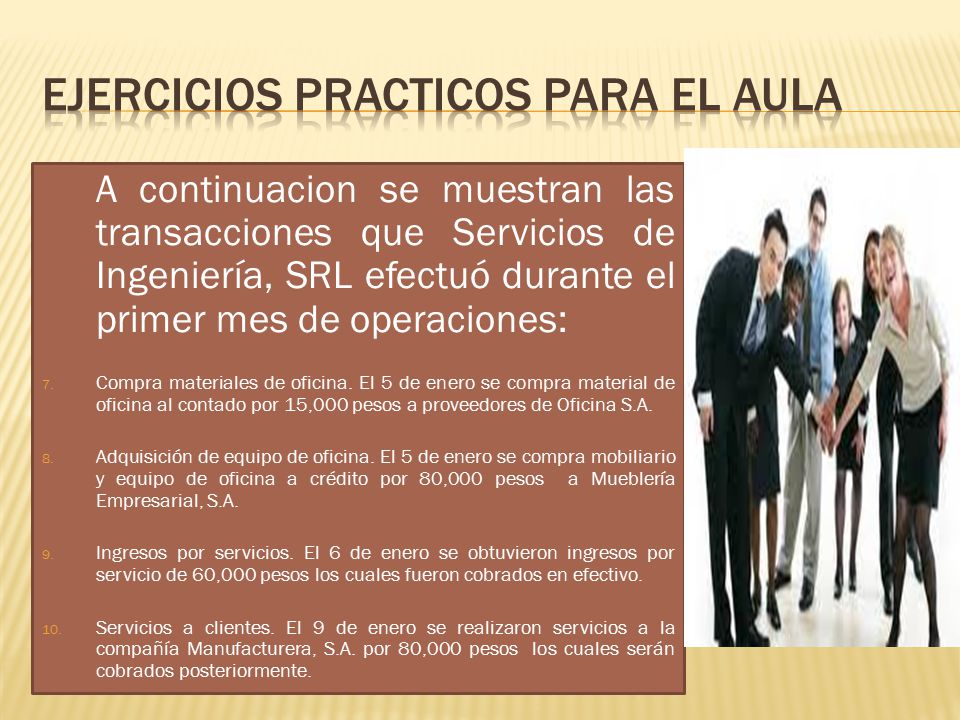 EJERCICIOS PRACTICOS PARA EL AULA

A continuacion se muestran las transacciones que Servicios de Ingeniería, SRL efectuó durante el primer mes de operaciones:

7. Compra materiales de oficina. El 5 de enero se compra material de oficina al contado por 15,000 pesos a proveedores de Oficina S.A.

8. Adquisición de equipo de oficina. El 5 de enero se compra mobiliario y equipo de oficina a crédito por 80,000 pesos a Mueblería Empresarial, S.A.

9. Ingresos por servicios. El 6 de enero se obtuvieron ingresos por servicio de 60,000 pesos los cuales fueron cobrados en efectivo.

10. Servicios a clientes. El 9 de enero se realizaron servicios a la compañía Manufacturera, S.A. por 80,000 pesos los cuales serán cobrados posteriormente.